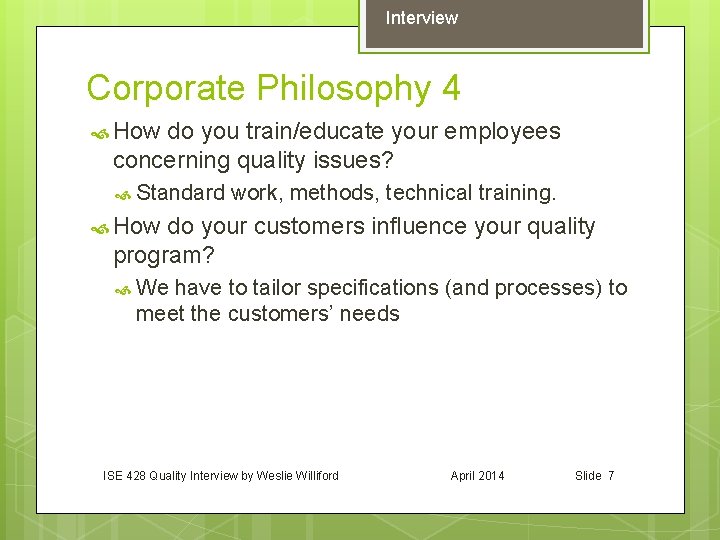 Interview

Corporate Philosophy 4

How do you train/educate your employees concerning quality issues?

Standard work, methods, technical training.

How do your customers influence your quality program?

We have to tailor specifications (and processes) to meet the customers' needs

ISE 428 Quality Interview by Weslie Williford April 2014 Slide 7